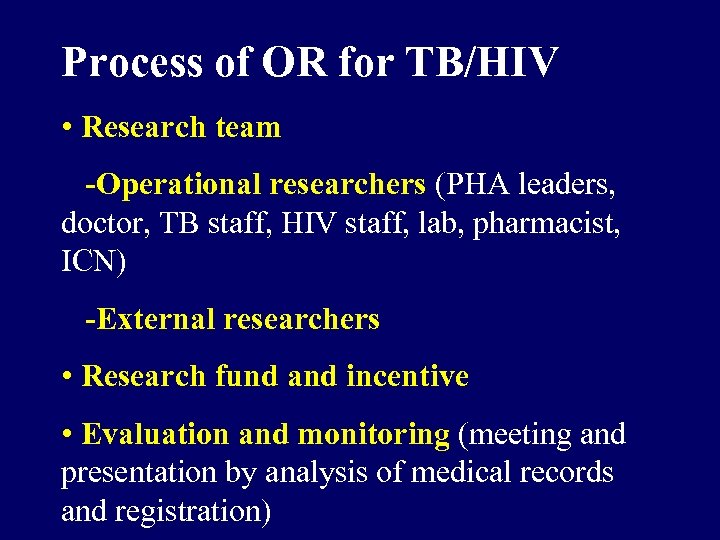 Process of OR for TB/HIV

• Research team

-Operational researchers (PHA leaders, doctor, TB staff, HIV staff, lab, pharmacist, ICN)

-External researchers

• Research fund and incentive

• Evaluation and monitoring (meeting and presentation by analysis of medical records and registration)